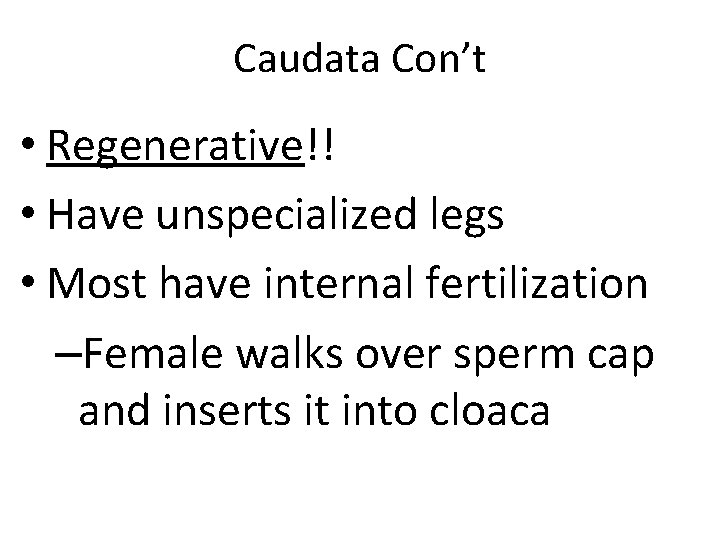 Caudata Con’t

• Regenerative!!
• Have unspecialized legs
• Most have internal fertilization
–Female walks over sperm cap and inserts it into cloaca